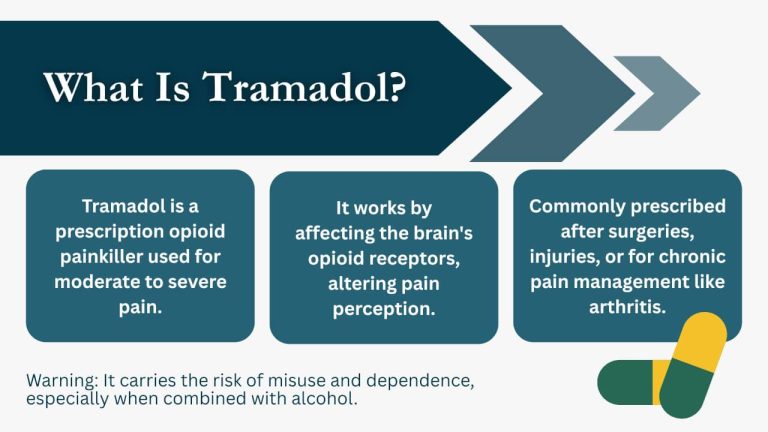 What Is Tramadol?

Tramadol is a prescription opioid painkiller used for moderate to severe pain.

It works by affecting the brain's opioid receptors, altering pain perception.

Commonly prescribed after surgeries, injuries, or for chronic pain management like arthritis.

Warning: It carries the risk of misuse and dependence, especially when combined with alcohol.